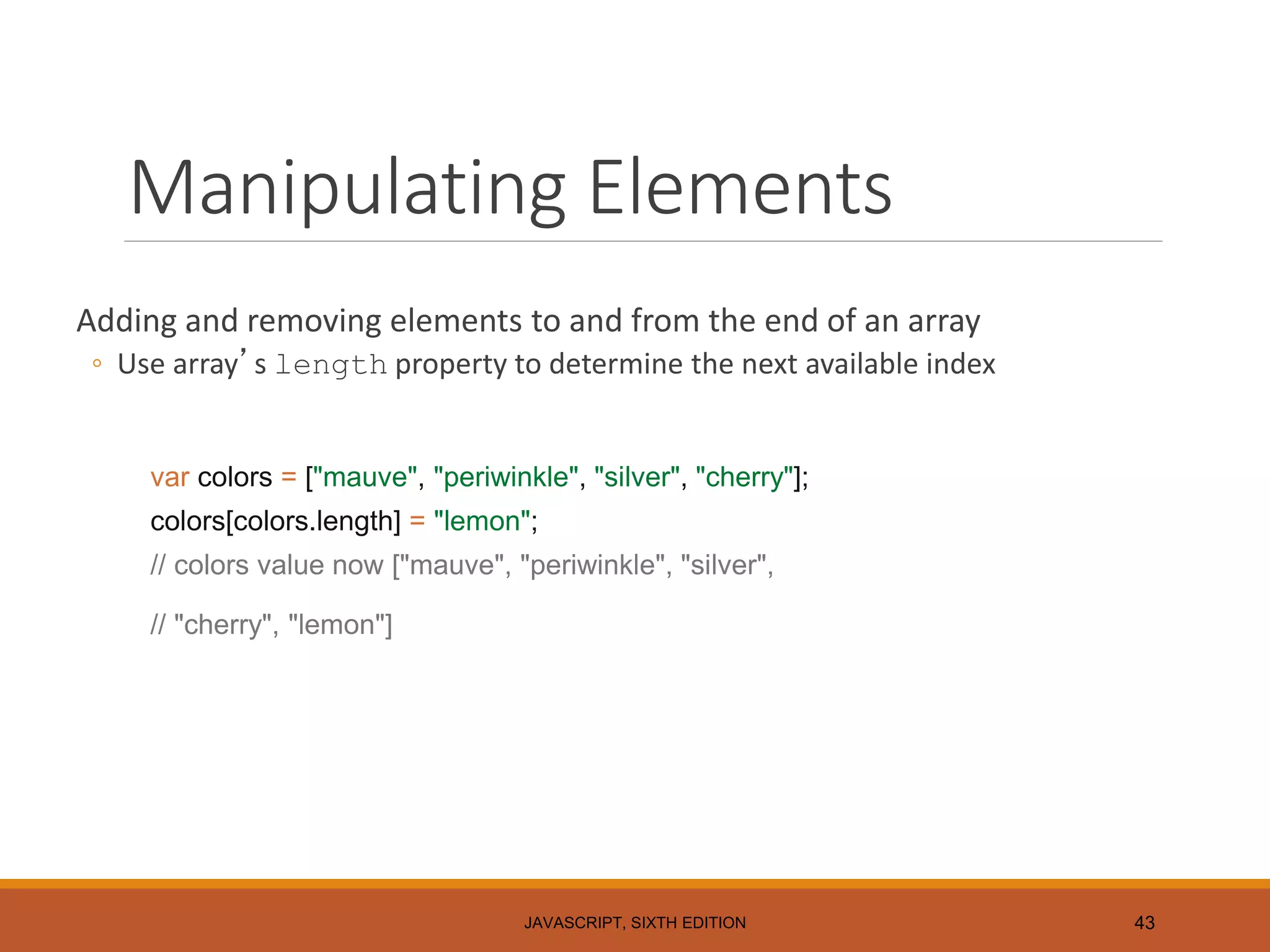 Manipulating Elements

Adding and removing elements to and from the end of an array

◦ Use array’s length property to determine the next available index

var colors = ["mauve", "periwinkle", "silver", "cherry"];

colors[colors.length] = "lemon";

// colors value now ["mauve", "periwinkle", "silver",

// "cherry", "lemon"]

JAVASCRIPT, SIXTH EDITION

43